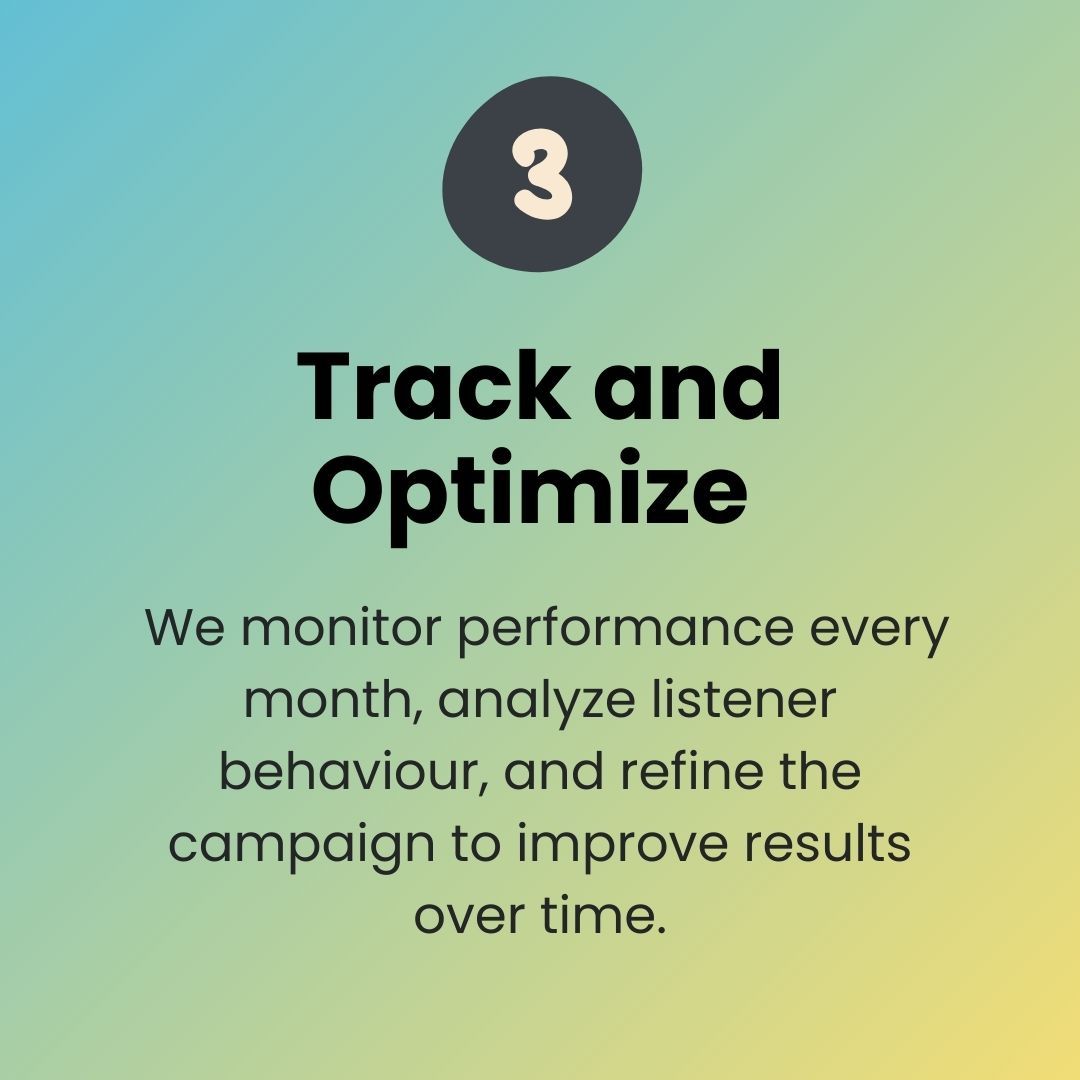 3

Track and Optimize

We monitor performance every month, analyze listener behaviour, and refine the campaign to improve results over time.